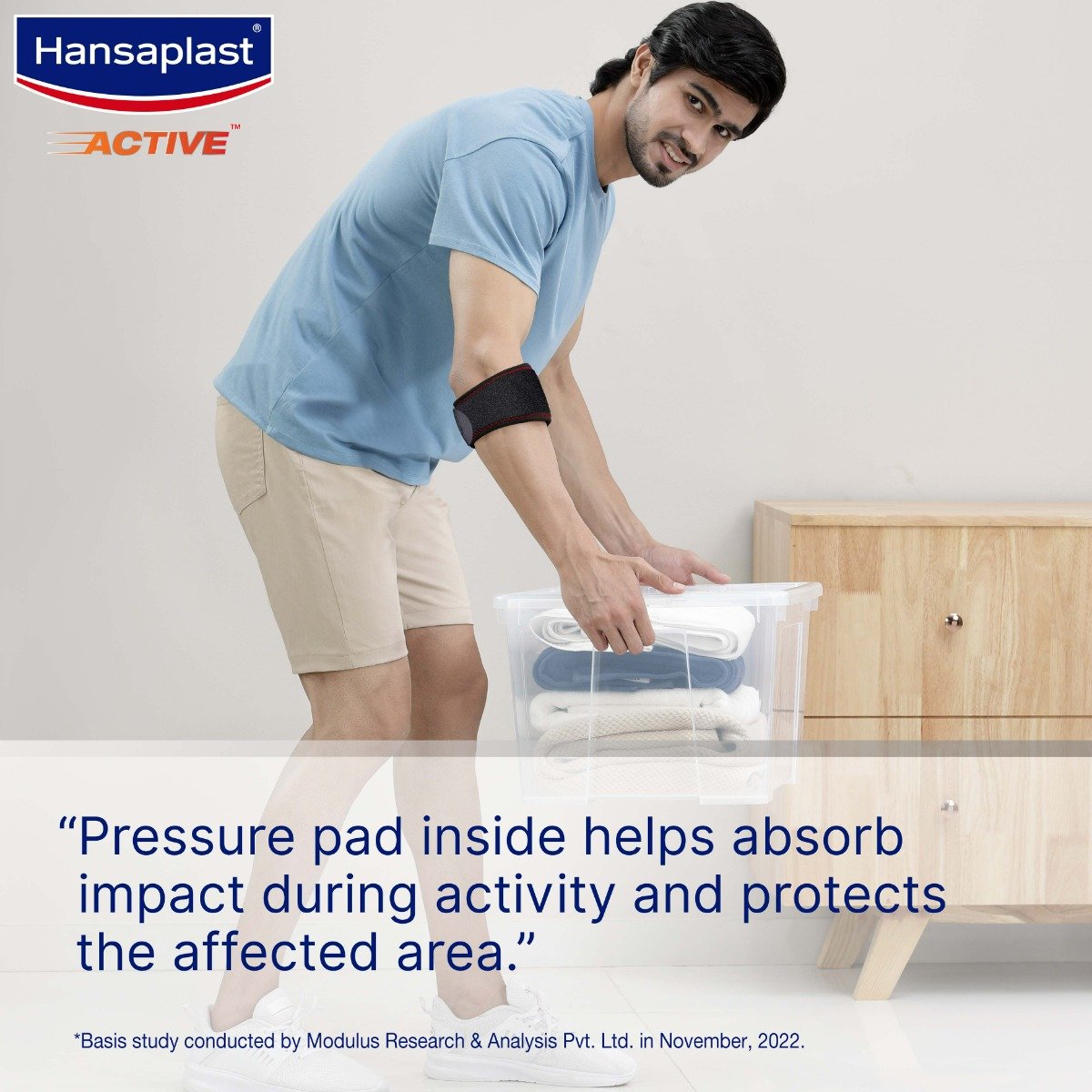 Hansaplast®

ACTIVE™

“Pressure pad inside helps absorb impact during activity and protects the affected area.”

*Basis study conducted by Modulus Research & Analysis Pvt. Ltd. in November, 2022.